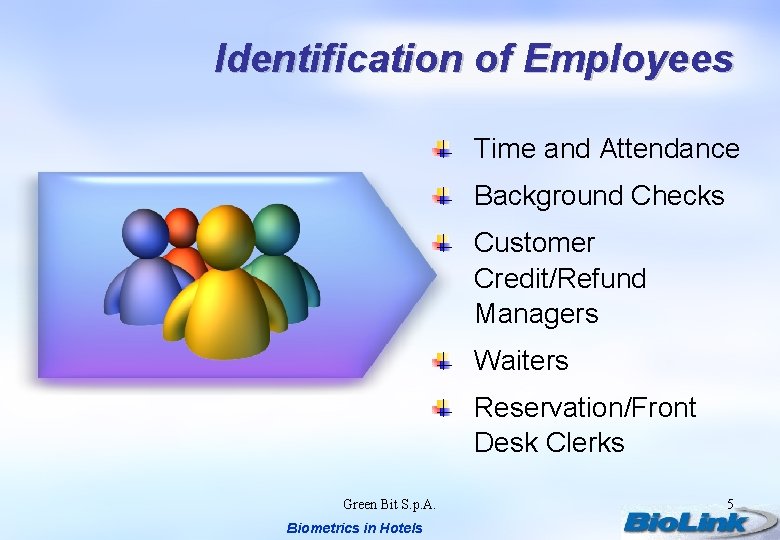 Identification of Employees

Time and Attendance

Background Checks

Customer Credit/Refund Managers

Waiters

Reservation/Front Desk Clerks

Green Bit S.p.A.

5

Biometrics in Hotels

BioLink